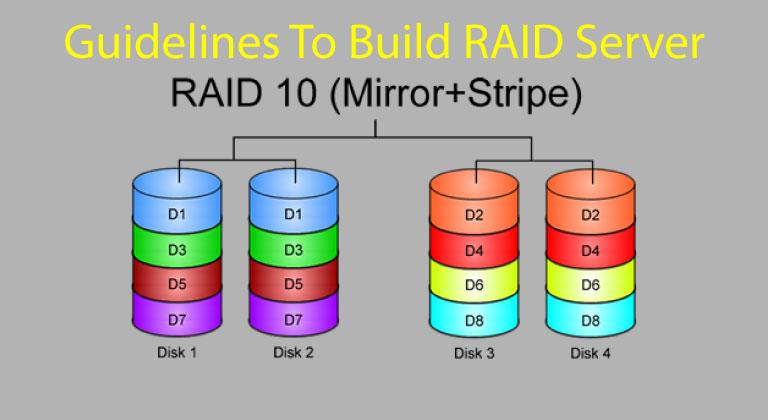 Guidelines To Build RAID Server

RAID 10 (Mirror+Stripe)

D1
D3
D5
D7
Disk 1

D1
D3
D5
D7
Disk 2

D2
D4
D6
D8
Disk 3

D2
D4
D6
D8
Disk 4